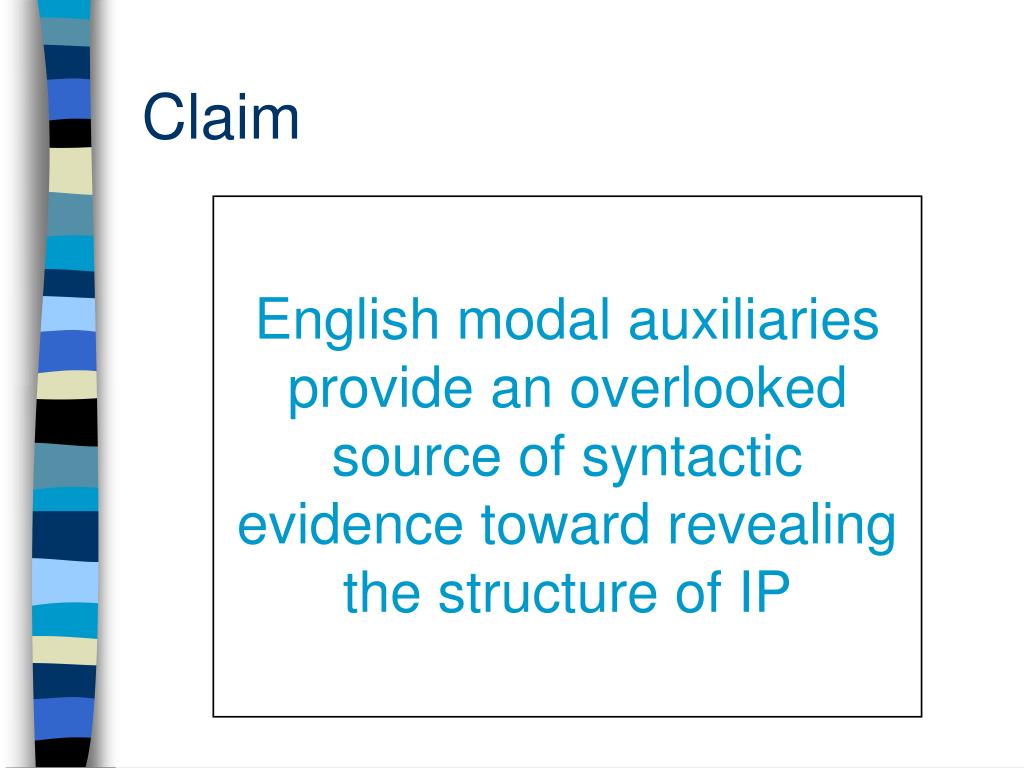 Claim

English modal auxiliaries provide an overlooked source of syntactic evidence toward revealing the structure of IP